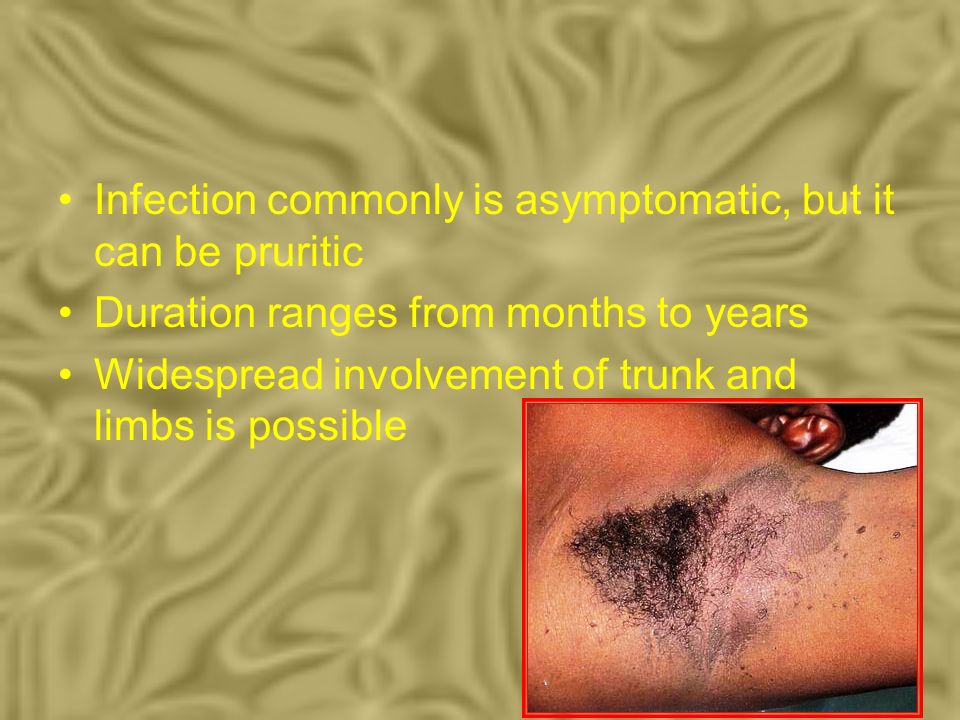 • Infection commonly is asymptomatic, but it can be pruritic
• Duration ranges from months to years
• Widespread involvement of trunk and limbs is possible